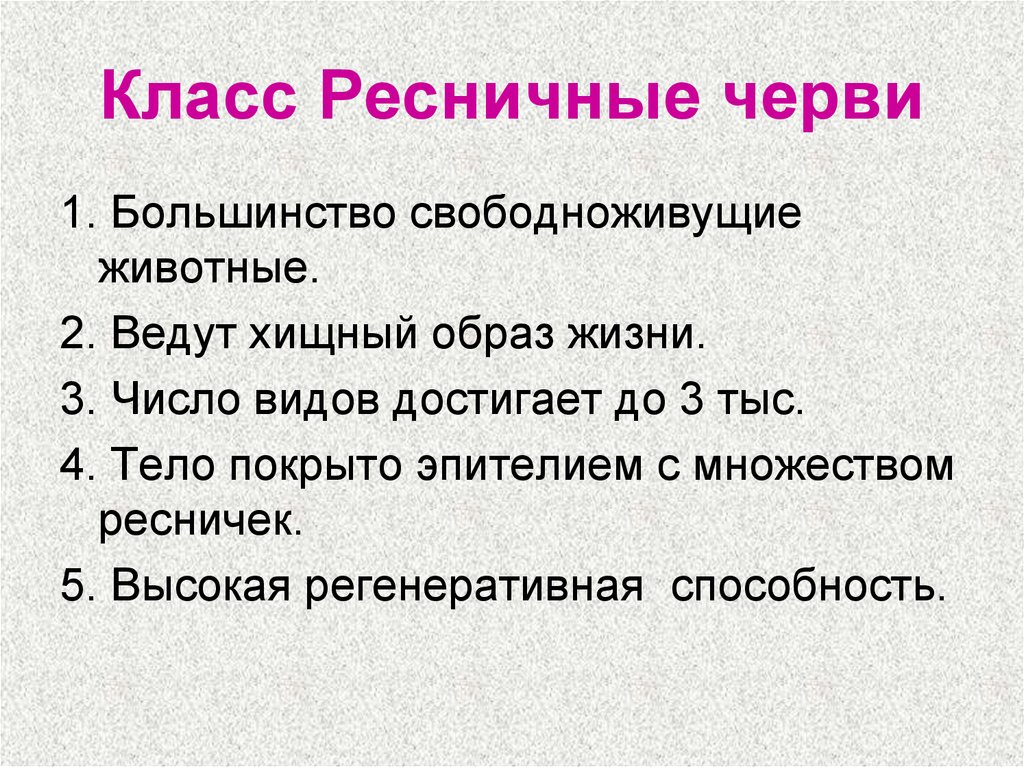 Класс Ресничные черви

1. Большинство свободноживущие животные.

2. Ведут хищный образ жизни.

3. Число видов достигает до 3 тыс.

4. Тело покрыто эпителием с множеством ресничек.

5. Высокая регенеративная  способность.